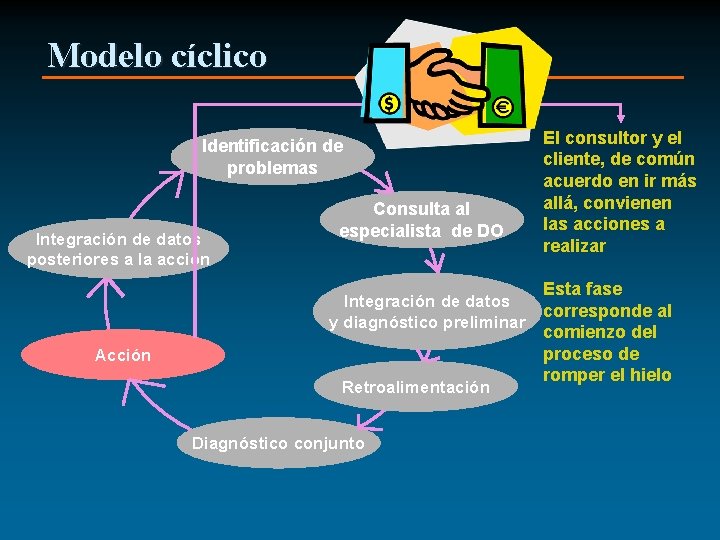 Modelo cíclico

$

€

Identificación de problemas

Consulta al especialista de DO

Integración de datos y diagnóstico preliminar

Retroalimentación

Diagnóstico conjunto

Acción

Integración de datos posteriores a la acción

El consultor y el cliente, de común acuerdo en ir más allá, convienen las acciones a realizar

Esta fase corresponde al comienzo del proceso de romper el hielo